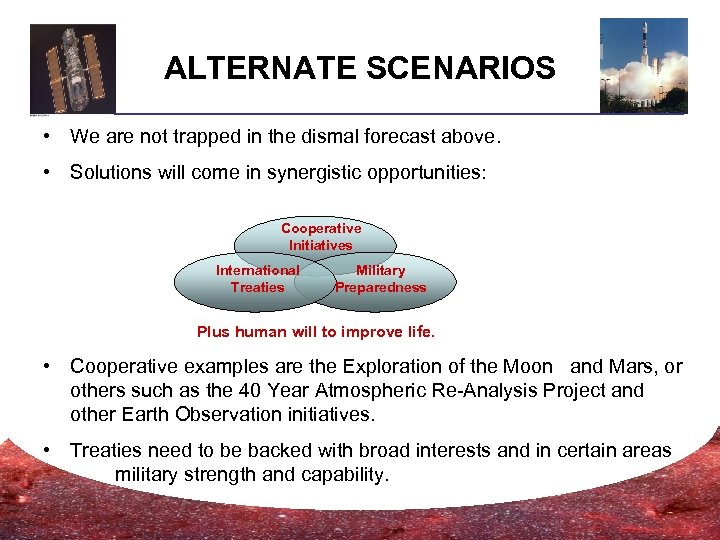 ALTERNATE SCENARIOS

• We are not trapped in the dismal forecast above.

• Solutions will come in synergistic opportunities:

Cooperative Initiatives

International Treaties

Military Preparedness

Plus human will to improve life.

• Cooperative examples are the Exploration of the Moon and Mars, or others such as the 40 Year Atmospheric Re-Analysis Project and other Earth Observation initiatives.

• Treaties need to be backed with broad interests and in certain areas military strength and capability.